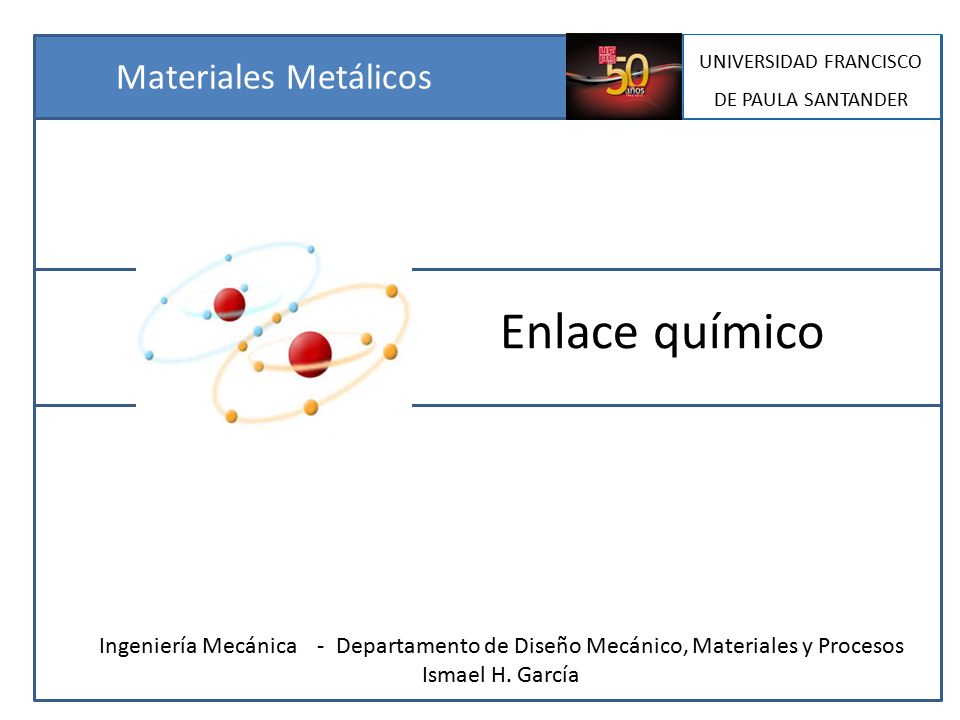 Materiales Metálicos

50 años

UNIVERSIDAD FRANCISCO DE PAULA SANTANDER

Enlace químico

Ingeniería Mecánica - Departamento de Diseño Mecánico, Materiales y Procesos
Ismael H. García